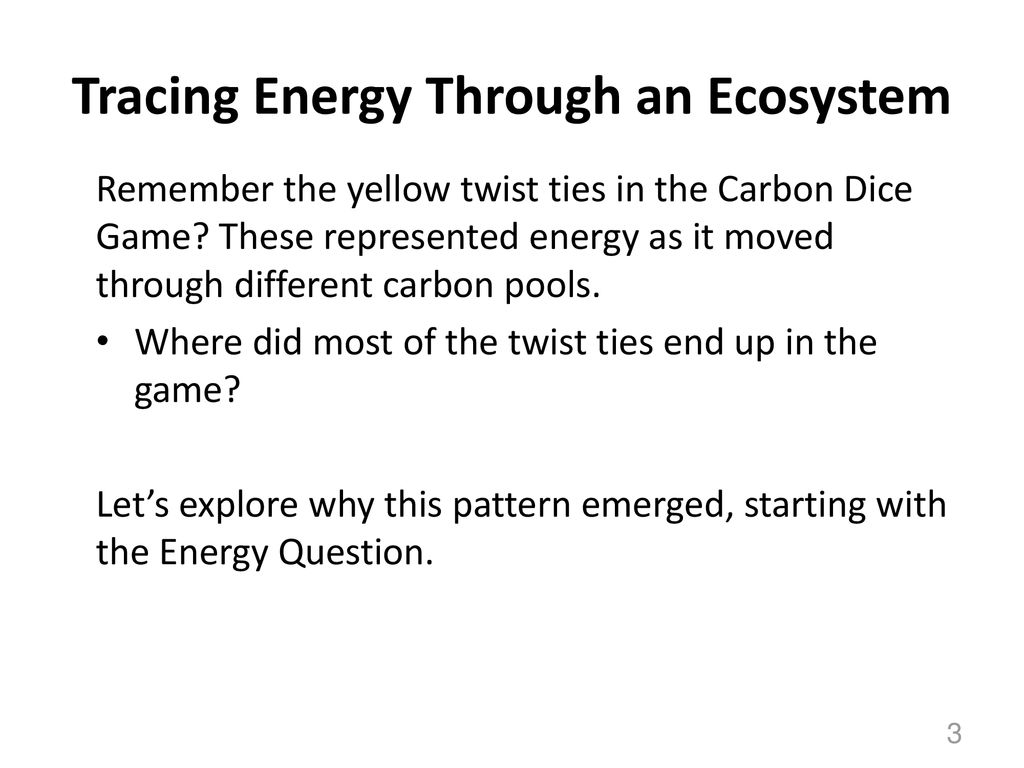 Tracing Energy Through an Ecosystem

Remember the yellow twist ties in the Carbon Dice Game? These represented energy as it moved through different carbon pools.

• Where did most of the twist ties end up in the game?

Let’s explore why this pattern emerged, starting with the Energy Question.

3